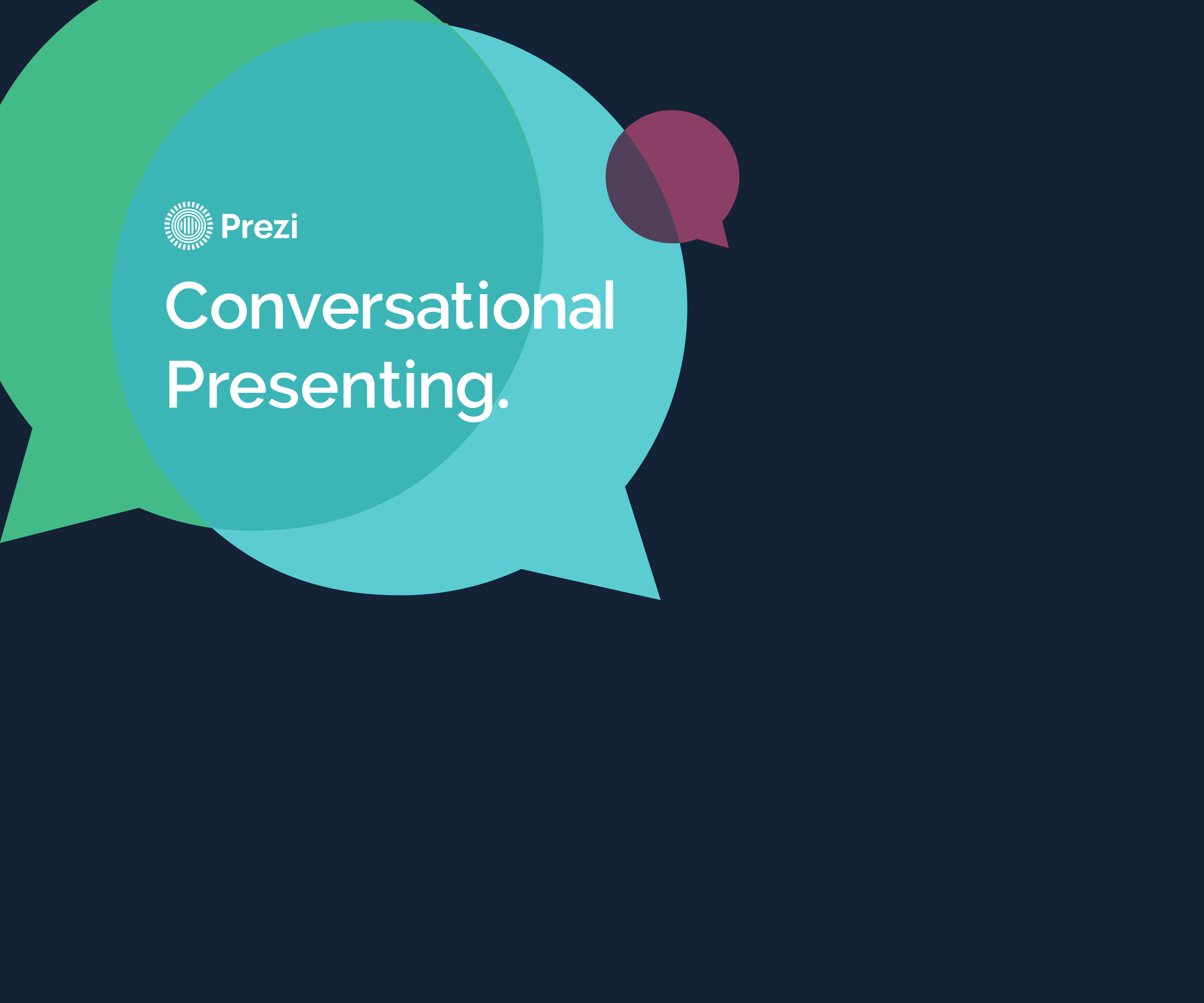 Prezi

Conversational Presenting.